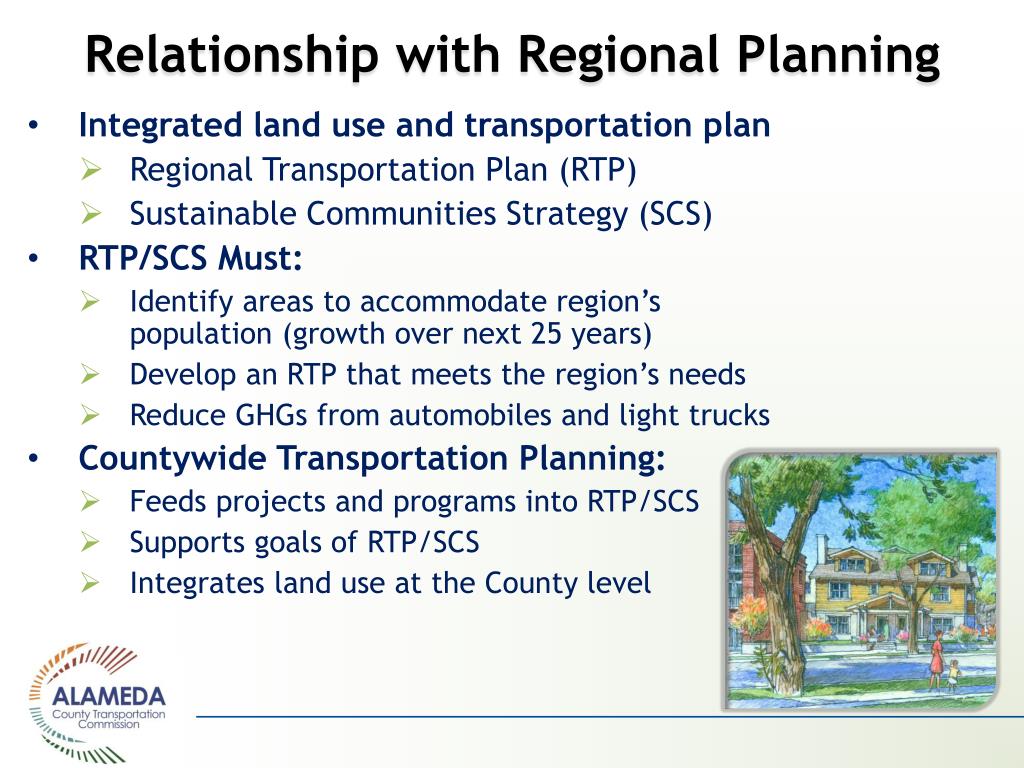 Relationship with Regional Planning

• Integrated land use and transportation plan
  ➢ Regional Transportation Plan (RTP)
  ➢ Sustainable Communities Strategy (SCS)
• RTP/SCS Must:
  ➢ Identify areas to accommodate region's population (growth over next 25 years)
  ➢ Develop an RTP that meets the region's needs
  ➢ Reduce GHGs from automobiles and light trucks
• Countywide Transportation Planning:
  ➢ Feeds projects and programs into RTP/SCS
  ➢ Supports goals of RTP/SCS
  ➢ Integrates land use at the County level

ALAMEDA
County Transportation
Commission